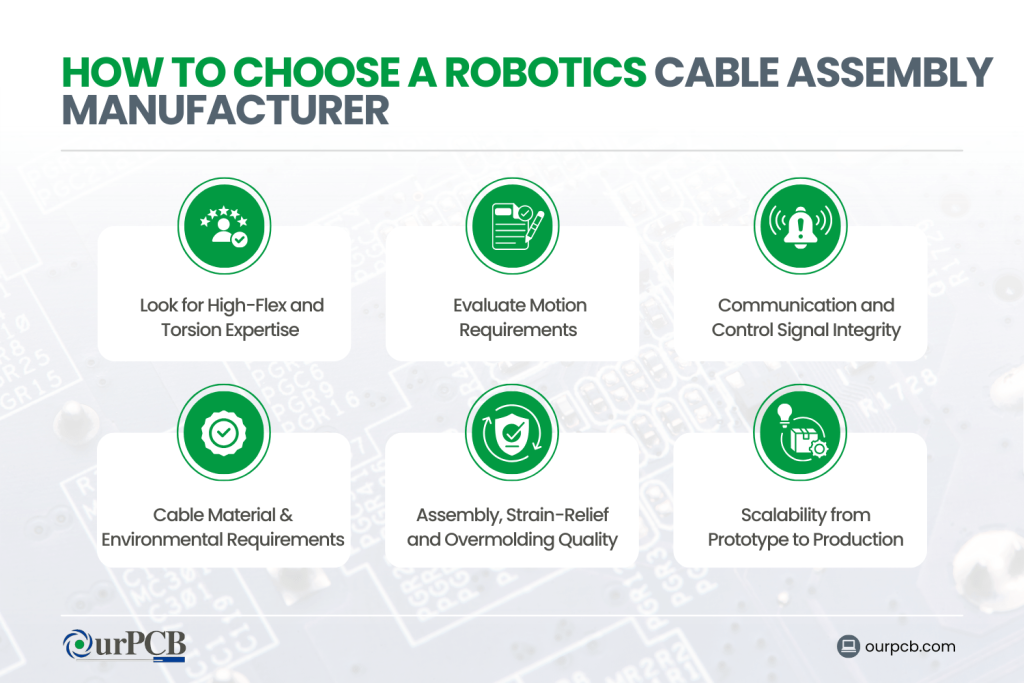 HOW TO CHOOSE A ROBOTICS CABLE ASSEMBLY MANUFACTURER

Look for High-Flex and Torsion Expertise

Evaluate Motion Requirements

Communication and Control Signal Integrity

Cable Material & Environmental Requirements

Assembly, Strain-Relief and Overmolding Quality

Scalability from Prototype to Production

OurPCB

ourpcb.com